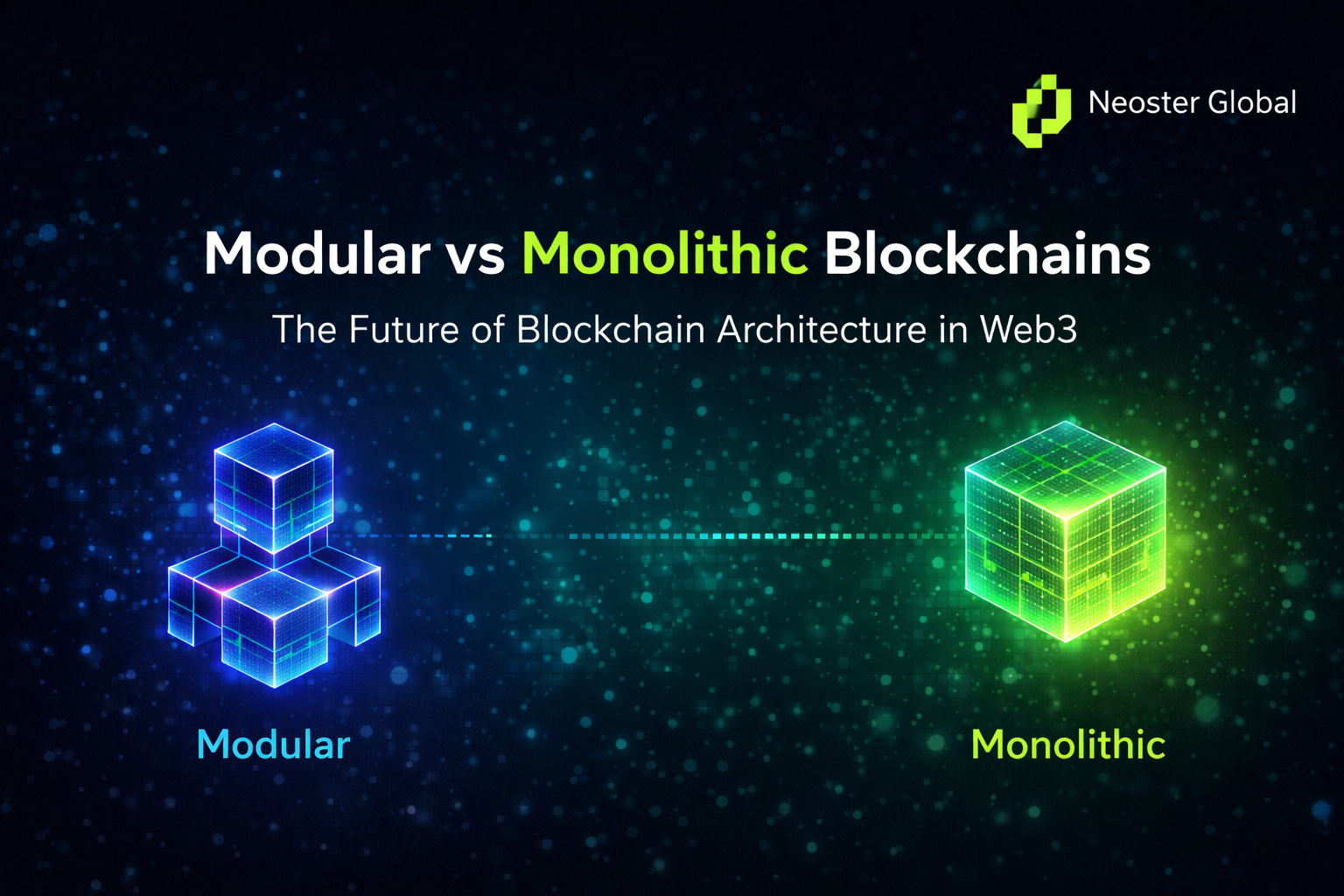 Neoster Global

Modular vs Monolithic Blockchains

The Future of Blockchain Architecture in Web3

Modular

Monolithic